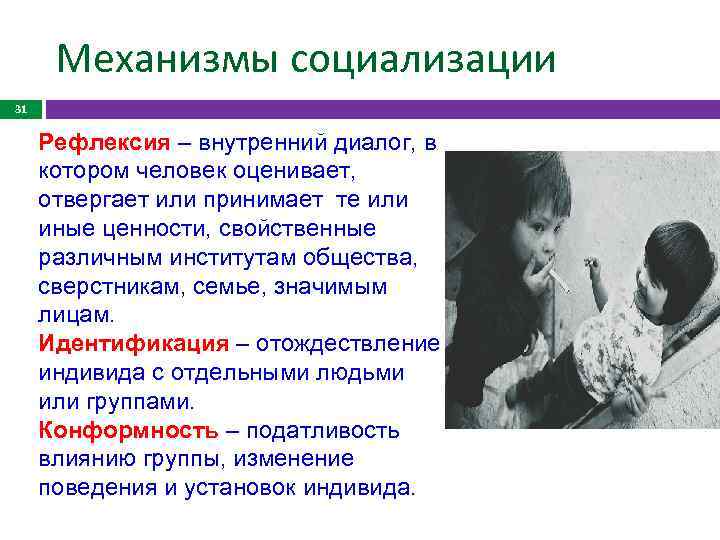 Механизмы социализации

31

Рефлексия – внутренний диалог, в котором человек оценивает, отвергает или принимает те или иные ценности, свойственные различным институтам общества, сверстникам, семье, значимым лицам.
Идентификация – отождествление индивида с отдельными людьми или группами.
Конформность – податливость влиянию группы, изменение поведения и установок индивида.